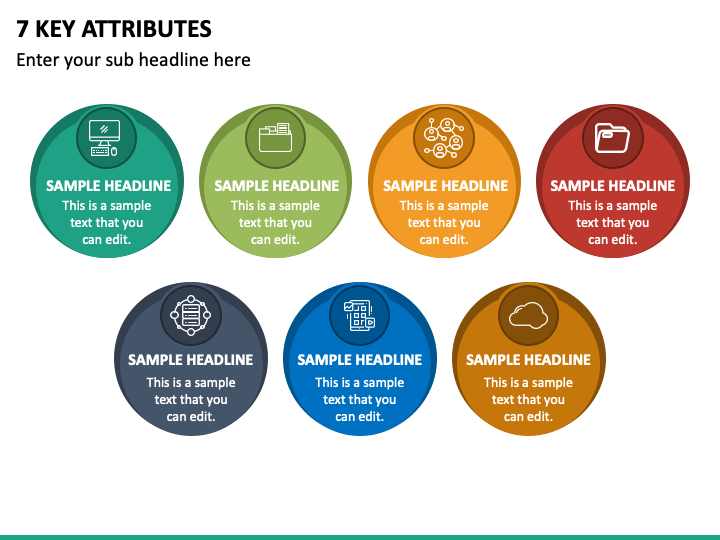 7 KEY ATTRIBUTES

Enter your sub headline here

SAMPLE HEADLINE
This is a sample text that you can edit.

SAMPLE HEADLINE
This is a sample text that you can edit.

SAMPLE HEADLINE
This is a sample text that you can edit.

SAMPLE HEADLINE
This is a sample text that you can edit.

SAMPLE HEADLINE
This is a sample text that you can edit.

SAMPLE HEADLINE
This is a sample text that you can edit.

SAMPLE HEADLINE
This is a sample text that you can edit.